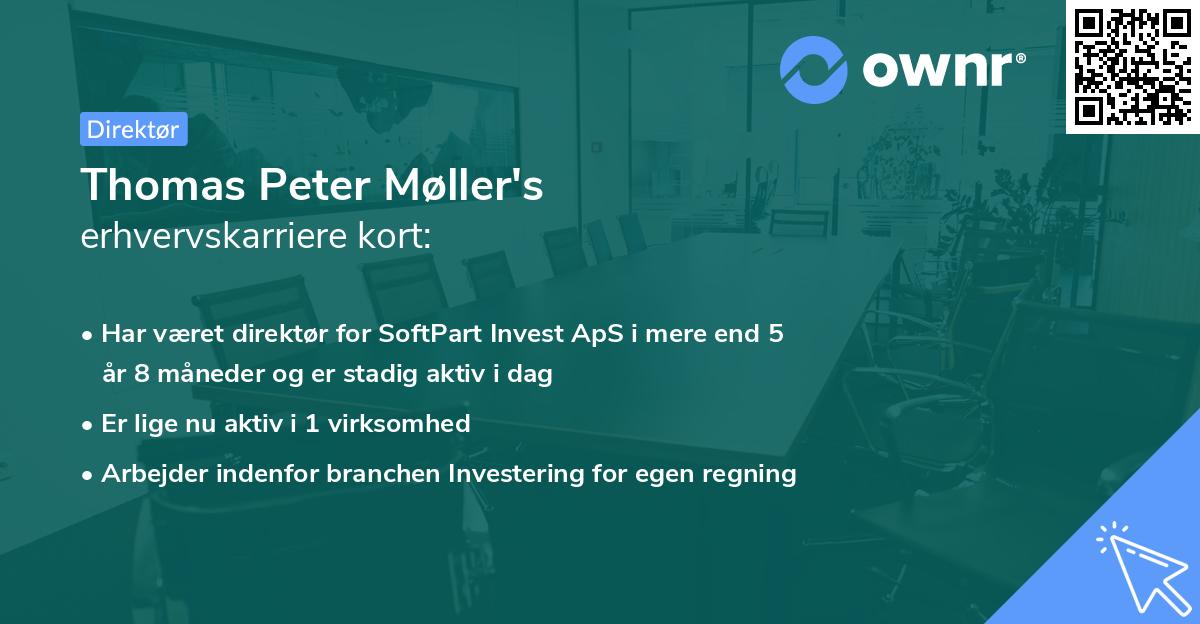 ownr®

Direktør

Thomas Peter Møller's
erhvervskarriere kort:

• Har været direktør for SoftPart Invest ApS i mere end 5 år 8 måneder og er stadig aktiv i dag
• Er lige nu aktiv i 1 virksomhed
• Arbejder indenfor branchen Investering for egen regning